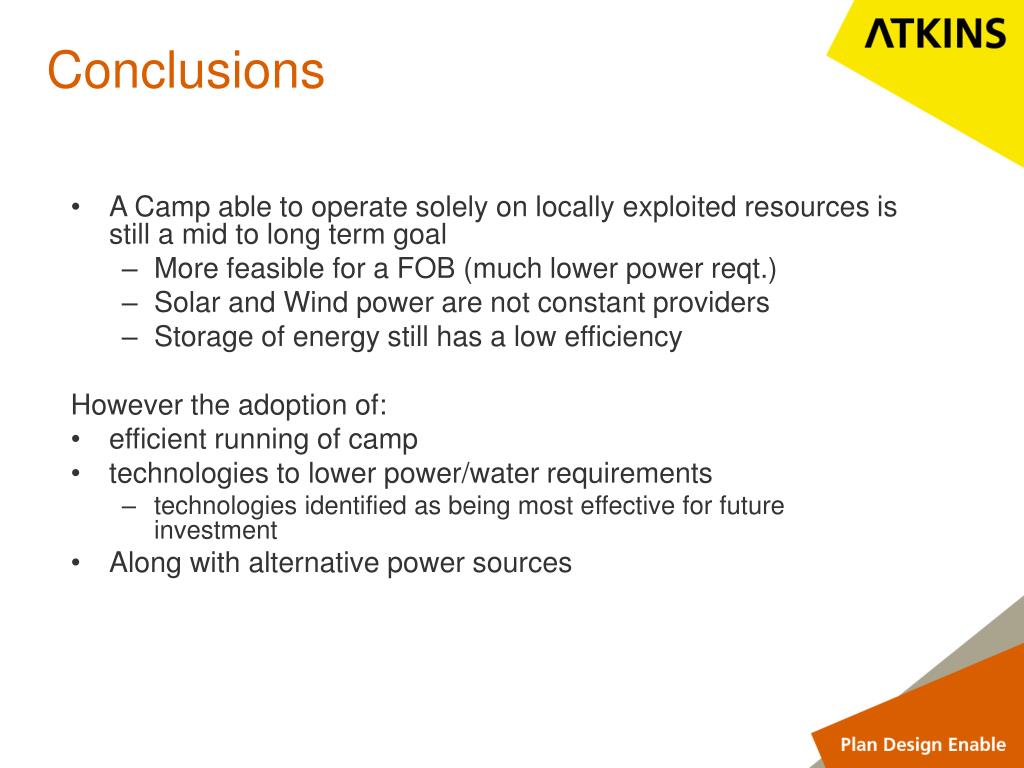 ATKINS

Conclusions

• A Camp able to operate solely on locally exploited resources is still a mid to long term goal
 – More feasible for a FOB (much lower power reqt.)
 – Solar and Wind power are not constant providers
 – Storage of energy still has a low efficiency

However the adoption of:
• efficient running of camp
• technologies to lower power/water requirements
 – technologies identified as being most effective for future investment
• Along with alternative power sources

Plan Design Enable